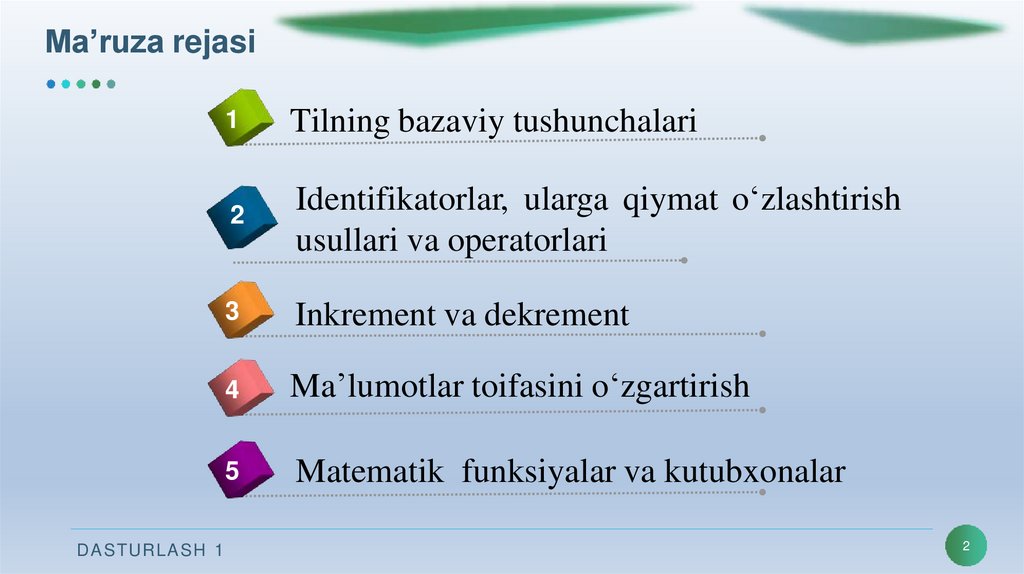 Ma’ruza rejasi

1 Tilning bazaviy tushunchalari

2 Identifikatorlar, ularga qiymat o‘zlashtirish usullari va operatorlari

3 Inkrement va dekrement

4 Ma’lumotlar toifasini o‘zgartirish

5 Matematik funksiyalar va kutubxonalar

DASTURLASH 1

2